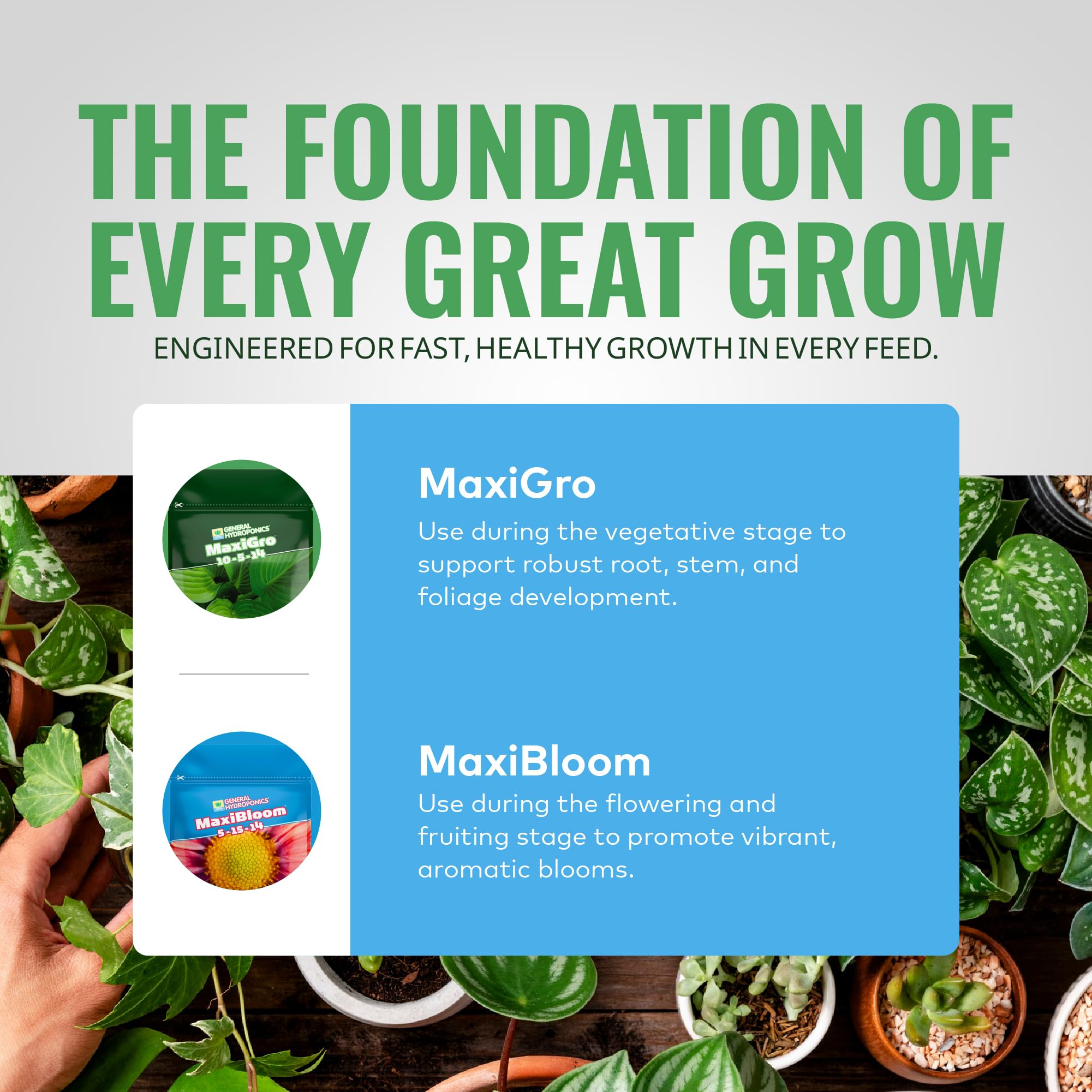 THE FOUNDATION OF EVERY GREAT GROW

ENGINEERED FOR FAST, HEALTHY GROWTH IN EVERY FEED.

GENERAL HYDROPONICS
MaxiGro
10-5-14

MaxiGro

Use during the vegetative stage to support robust root, stem, and foliage development.

GENERAL HYDROPONICS
MaxiBloom
5-15-14

MaxiBloom

Use during the flowering and fruiting stage to promote vibrant, aromatic blooms.